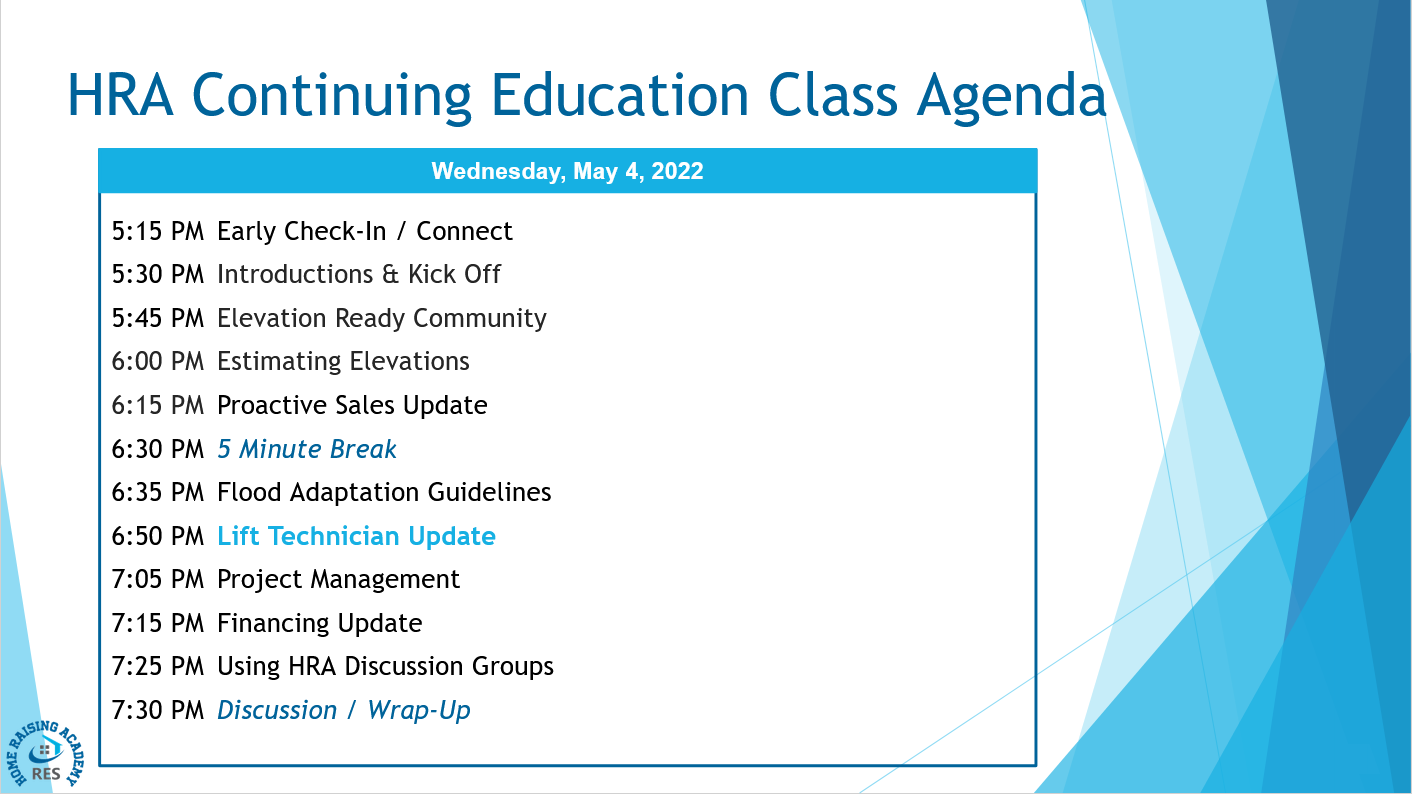 HRA Continuing Education Class Agenda

Wednesday, May 4, 2022

5:15 PM Early Check-In / Connect
5:30 PM Introductions & Kick Off
5:45 PM Elevation Ready Community
6:00 PM Estimating Elevations
6:15 PM Proactive Sales Update
6:30 PM 5 Minute Break
6:35 PM Flood Adaptation Guidelines
6:50 PM Lift Technician Update
7:05 PM Project Management
7:15 PM Financing Update
7:25 PM Using HRA Discussion Groups
7:30 PM Discussion / Wrap-Up

HOME RAISING ACADEMY
RES